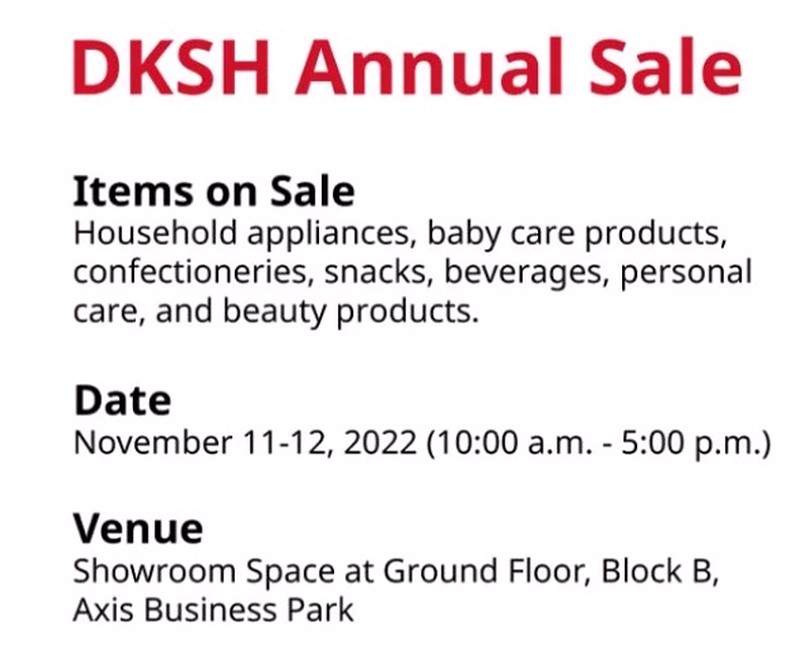 DKSH Annual Sale

Items on Sale
Household appliances, baby care products, confectioneries, snacks, beverages, personal care, and beauty products.

Date
November 11-12, 2022 (10:00 a.m. - 5:00 p.m.)

Venue
Showroom Space at Ground Floor, Block B, Axis Business Park